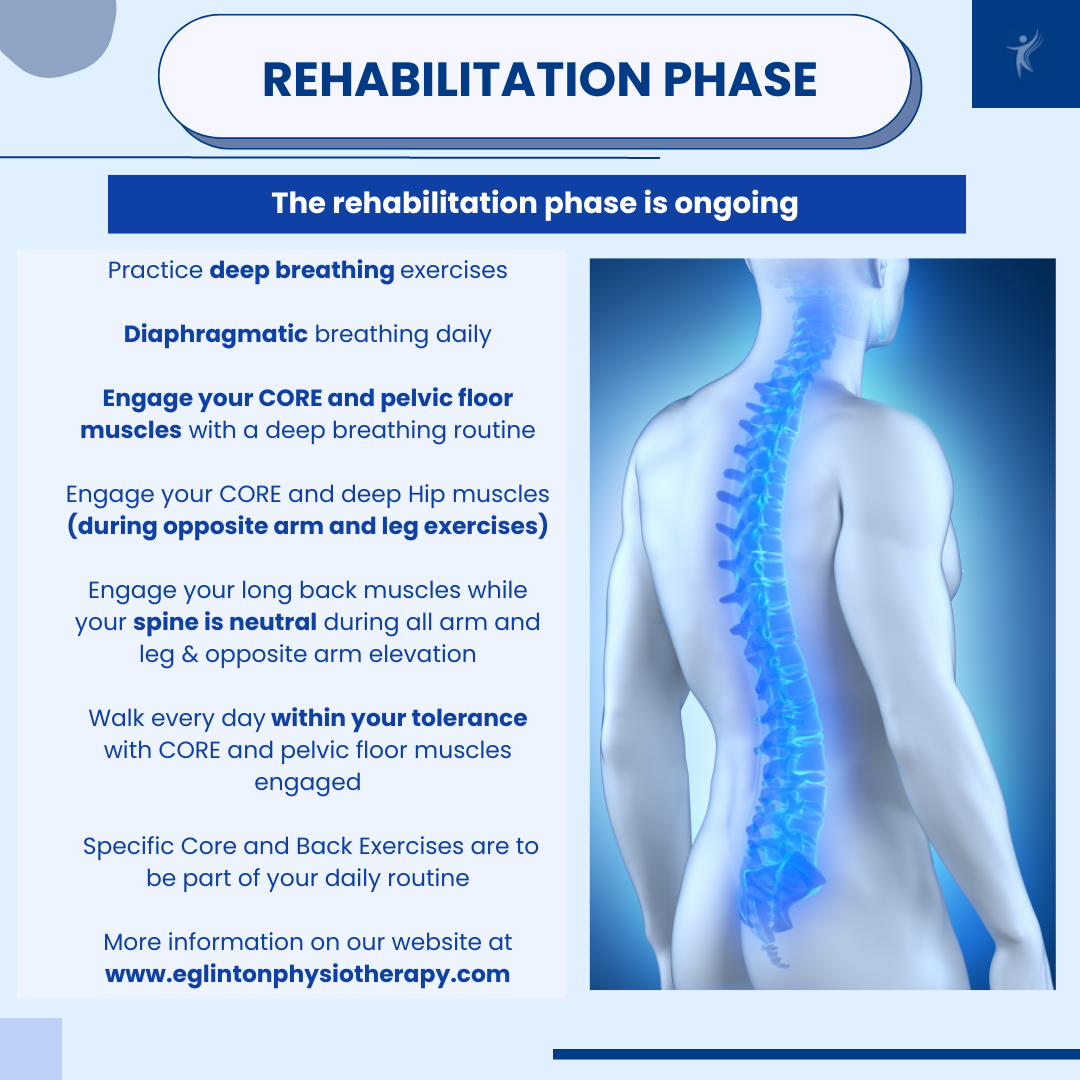 REHABILITATION PHASE

The rehabilitation phase is ongoing

Practice deep breathing exercises

Diaphragmatic breathing daily

Engage your CORE and pelvic floor muscles with a deep breathing routine

Engage your CORE and deep Hip muscles (during opposite arm and leg exercises)

Engage your long back muscles while your spine is neutral during all arm and leg & opposite arm elevation

Walk every day within your tolerance with CORE and pelvic floor muscles engaged

Specific Core and Back Exercises are to be part of your daily routine

More information on our website at www.eglintonphysiotherapy.com